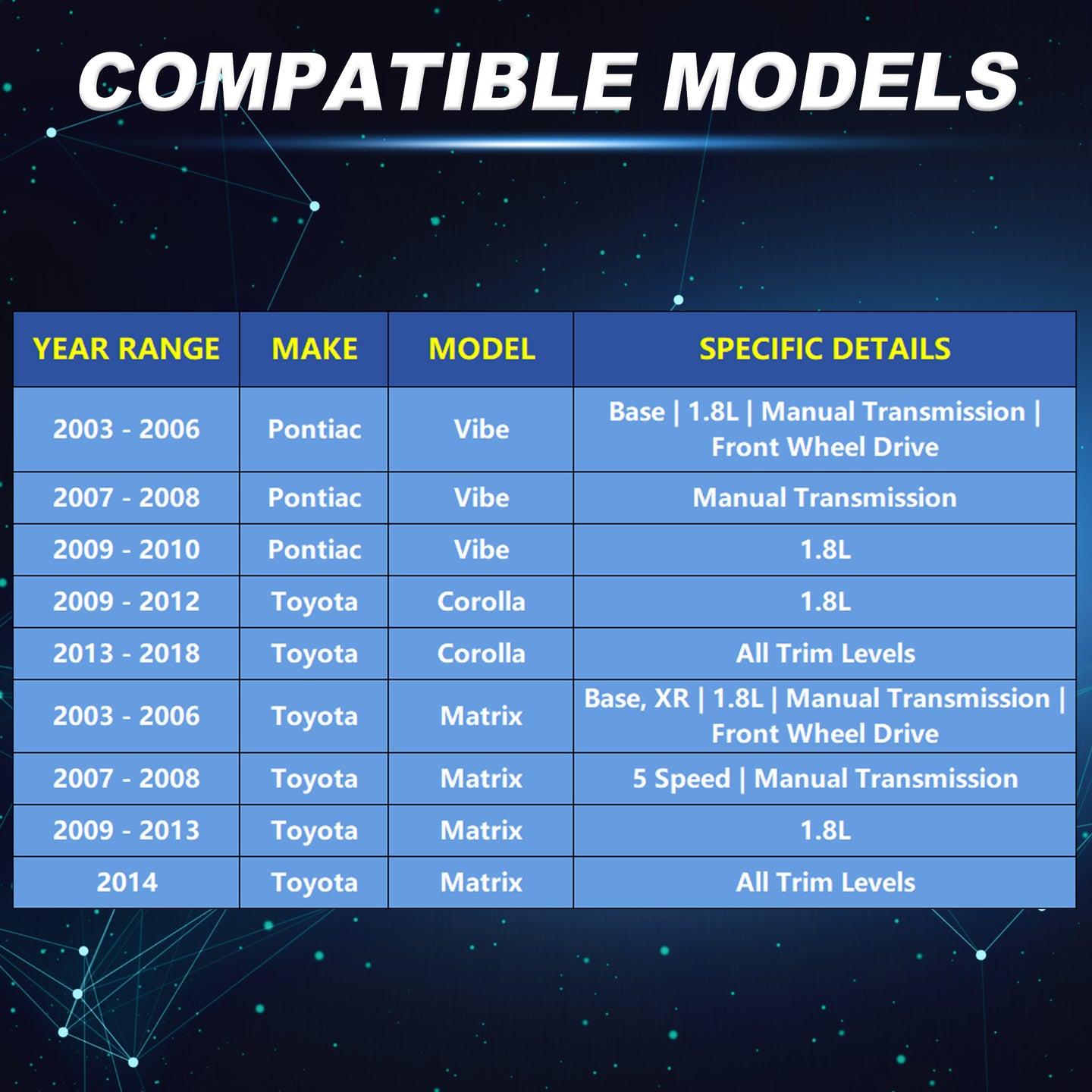 COMPATIBLE MODELS

| YEAR RANGE | MAKE | MODEL | SPECIFIC DETAILS |
|---|---|---|---|
| 2003 - 2006 | Pontiac | Vibe | Base \| 1.8L \| Manual Transmission \| Front Wheel Drive |
| 2007 - 2008 | Pontiac | Vibe | Manual Transmission |
| 2009 - 2010 | Pontiac | Vibe | 1.8L |
| 2009 - 2012 | Toyota | Corolla | 1.8L |
| 2013 - 2018 | Toyota | Corolla | All Trim Levels |
| 2003 - 2006 | Toyota | Matrix | Base, XR \| 1.8L \| Manual Transmission \| Front Wheel Drive |
| 2007 - 2008 | Toyota | Matrix | 5 Speed \| Manual Transmission |
| 2009 - 2013 | Toyota | Matrix | 1.8L |
| 2014 | Toyota | Matrix | All Trim Levels |